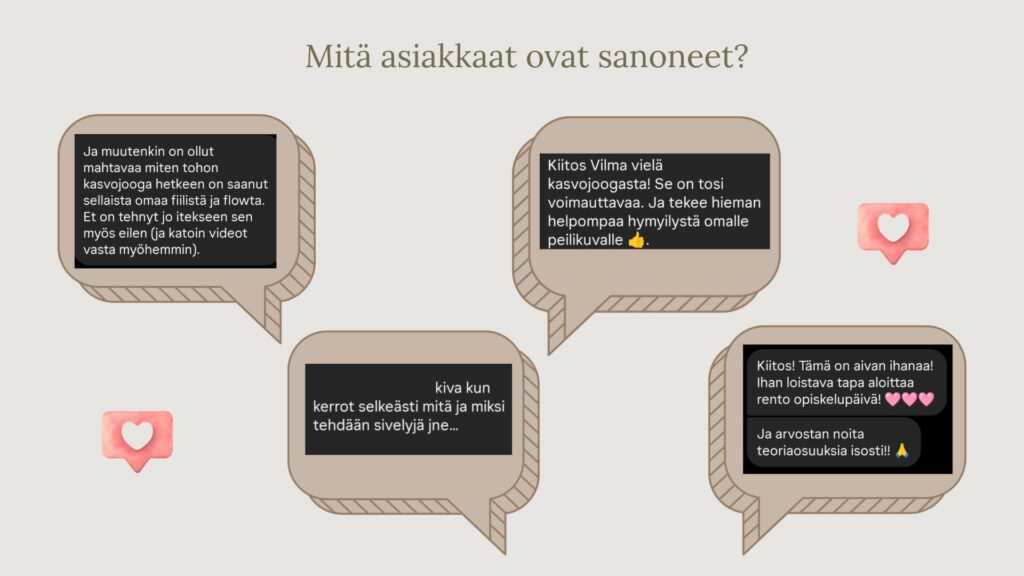 Mitä asiakkaat ovat sanoneet?

Ja muutenkin on ollut mahtavaa miten tohon kasvojooga hetkeen on saanut sellaista omaa fiilistä ja flowta. Et on tehnyt jo itekseen sen myös eilen (ja katoin videot vasta myöhemmin).

Kiitos Vilma vielä kasvojoogasta! Se on tosi voimauttavaa. Ja tekee hieman helpompaa hymyilystä omalle peilikuvalle 👍.

kiva kun kerrot selkeästi mitä ja miksi tehdään sivelyjä jne...

Kiitos! Tämä on aivan ihanaa! Ihan loistava tapa aloittaa rento opiskelupäivä! 🩷🩷🩷

Ja arvostan noita teoriaosuuksia isosti!! 🙏